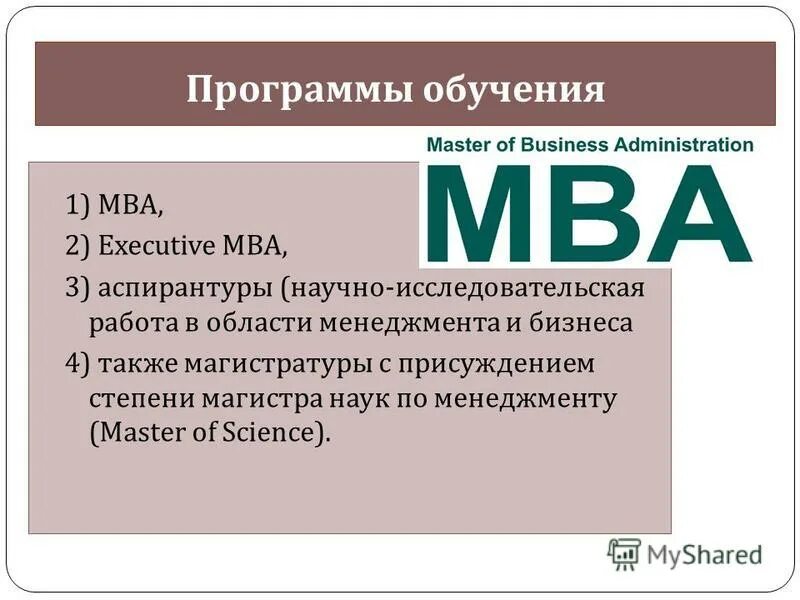 Программы обучения

Master of Business Administration

MBA

1) MBA,

2) Executive MBA,

3) аспирантуры (научно-исследовательская работа в области менеджмента и бизнеса

4) также магистратуры с присуждением степени магистра наук по менеджменту (Master of Science).

MyShared